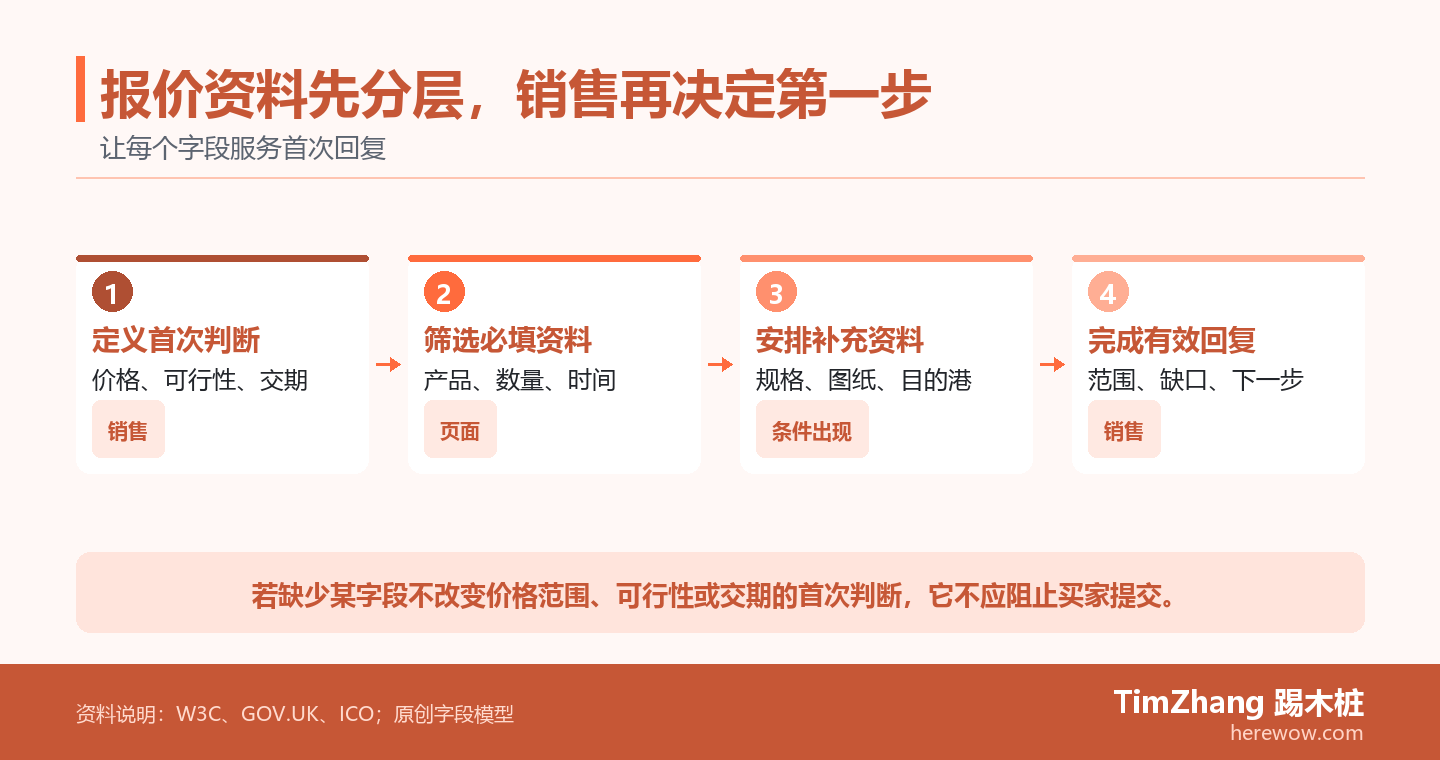 报价资料先分层，销售再决定第一步

让每个字段服务首次回复

1
定义首次判断
价格、可行性、交期
销售

2
筛选必填资料
产品、数量、时间
页面

3
安排补充资料
规格、图纸、目的港
条件出现

4
完成有效回复
范围、缺口、下一步
销售

若缺少某字段不改变价格范围、可行性或交期的首次判断，它不应阻止买家提交。

资料说明：W3C、GOV.UK、ICO；原创字段模型

TimZhang 踢木桩
herewow.com